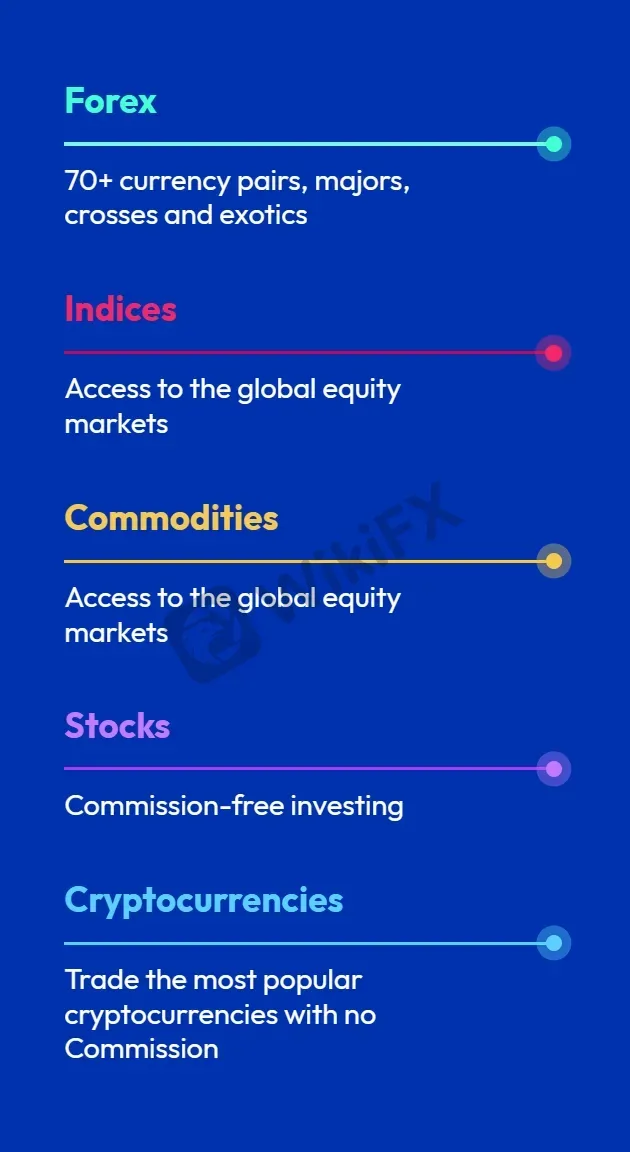 Forex

70+ currency pairs, majors, crosses and exotics

Indices

Access to the global equity markets

Commodities

Access to the global equity markets

WikiFX

Stocks

Commission-free investing

Cryptocurrencies

Trade the most popular cryptocurrencies with no Commission